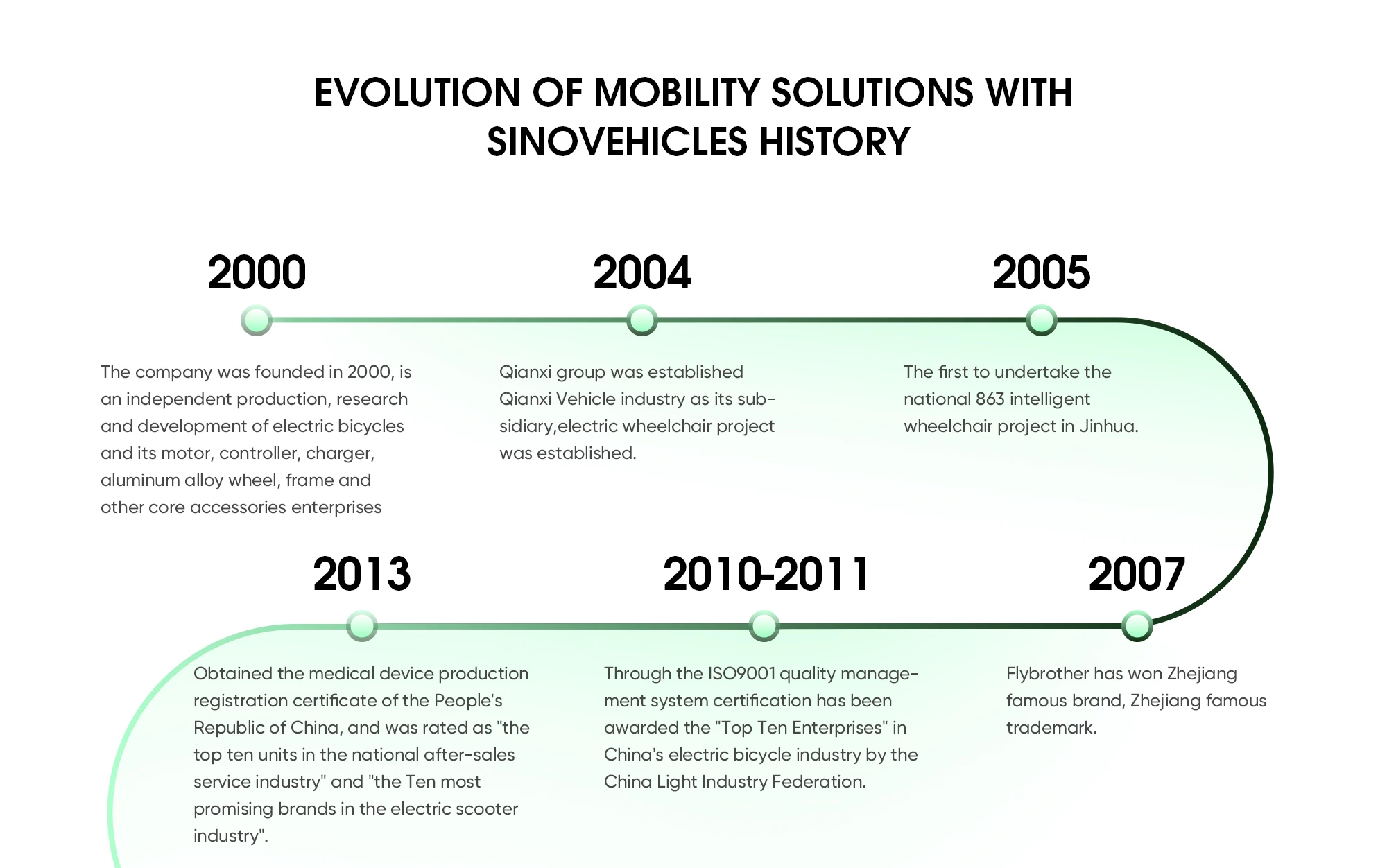 EVOLUTION OF MOBILITY SOLUTIONS WITH SINOVEHICLES HISTORY

2000

The company was founded in 2000, is an independent production, research and development of electric bicycles and its motor, controller, charger, aluminum alloy wheel, frame and other core accessories enterprises

2004

Qianxi group was established Qianxi Vehicle industry as its subsidiary,electric wheelchair project was established.

2005

The first to undertake the national 863 intelligent wheelchair project in Jinhua.

2013

Obtained the medical device production registration certificate of the People's Republic of China, and was rated as "the top ten units in the national after-sales service industry" and "the Ten most promising brands in the electric scooter industry".

2010-2011

Through the ISO9001 quality management system certification has been awarded the "Top Ten Enterprises" in China's electric bicycle industry by the China Light Industry Federation.

2007

Flybrother has won Zhejiang famous brand, Zhejiang famous trademark.